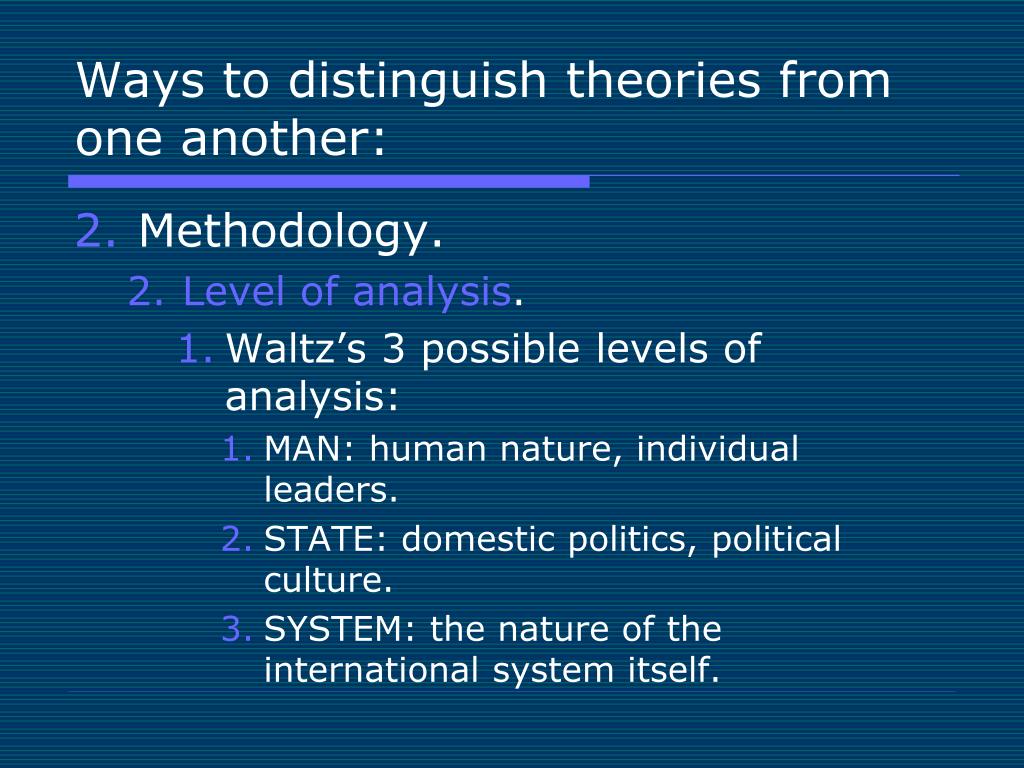 Ways to distinguish theories from one another:

2. Methodology.

2. Level of analysis.

1. Waltz’s 3 possible levels of analysis:

1. MAN: human nature, individual leaders.

2. STATE: domestic politics, political culture.

3. SYSTEM: the nature of the international system itself.